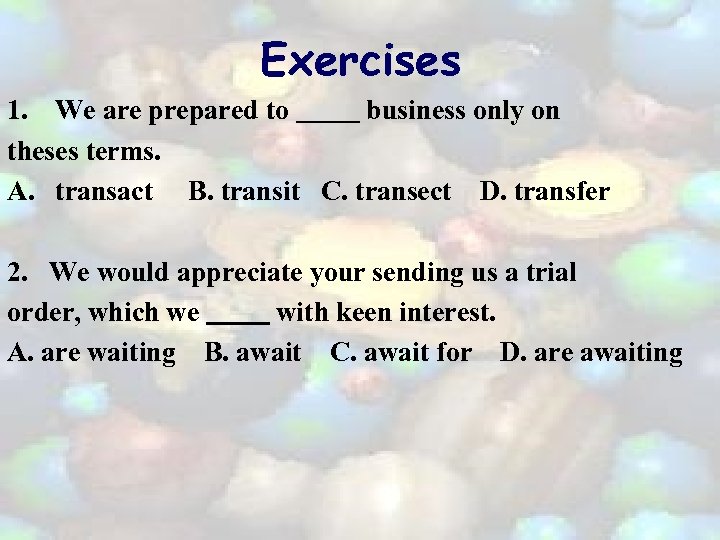 Exercises

1. We are prepared to _____ business only on theses terms.
A. transact B. transit C. transect D. transfer

2. We would appreciate your sending us a trial order, which we _____ with keen interest.
A. are waiting B. await C. await for D. are awaiting